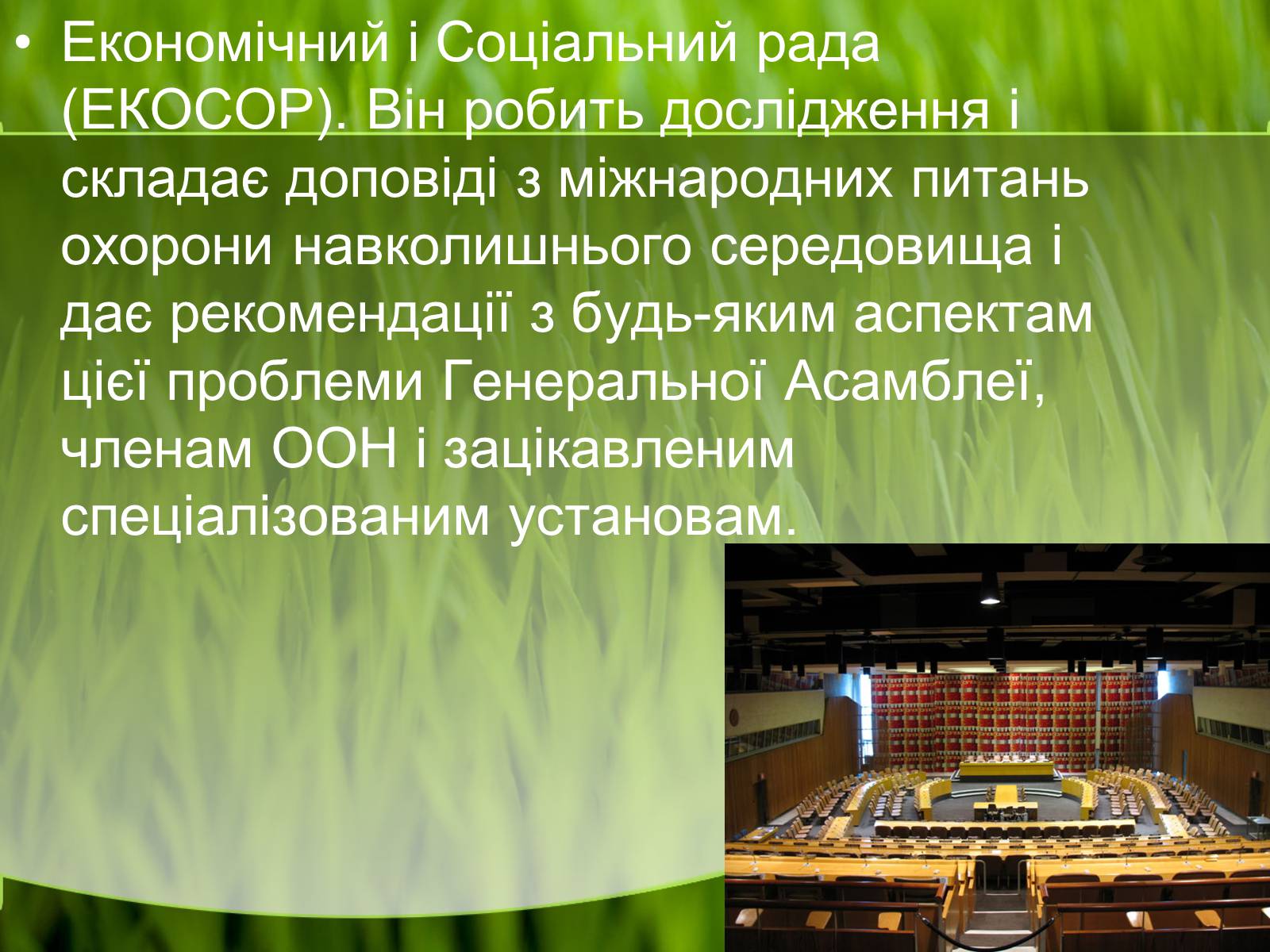 • Економічний і Соціальний рада (ЕКОСОР). Він робить дослідження і складає доповіді з міжнародних питань охорони навколишнього середовища і дає рекомендації з будь-яким аспектам цієї проблеми Генеральної Асамблеї, членам ООН і зацікавленим спеціалізованим установам.